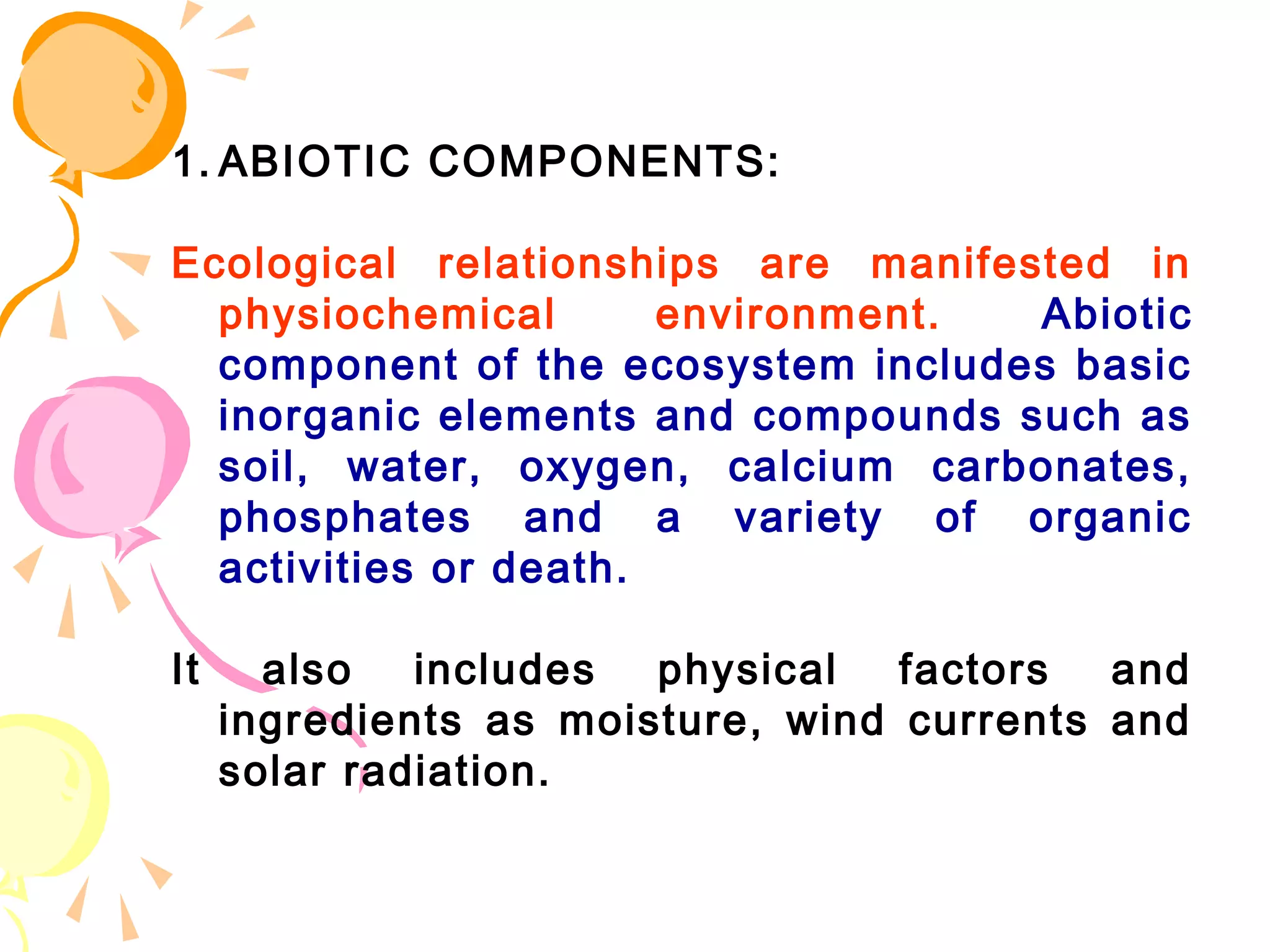 1. ABIOTIC COMPONENTS:

Ecological relationships are manifested in physiochemical environment. Abiotic component of the ecosystem includes basic inorganic elements and compounds such as soil, water, oxygen, calcium carbonates, phosphates and a variety of organic activities or death.

It also includes physical factors and ingredients as moisture, wind currents and solar radiation.